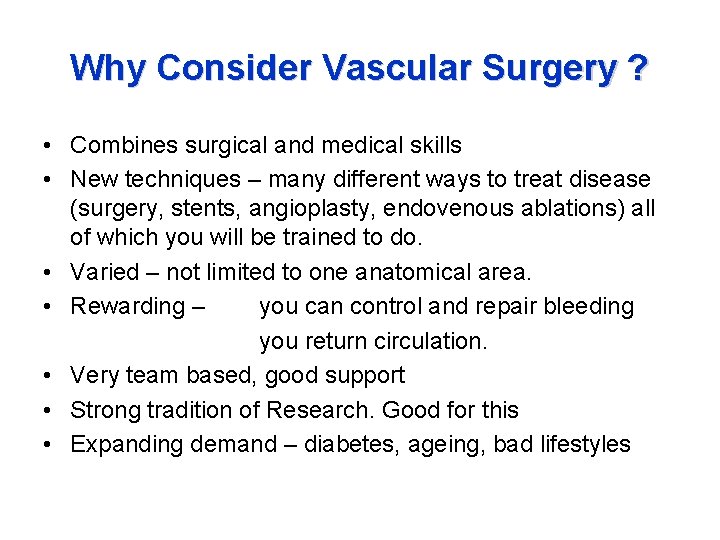 Why Consider Vascular Surgery ?

• Combines surgical and medical skills
• New techniques – many different ways to treat disease (surgery, stents, angioplasty, endovenous ablations) all of which you will be trained to do.
• Varied – not limited to one anatomical area.
• Rewarding – you can control and repair bleeding
you return circulation.
• Very team based, good support
• Strong tradition of Research. Good for this
• Expanding demand – diabetes, ageing, bad lifestyles